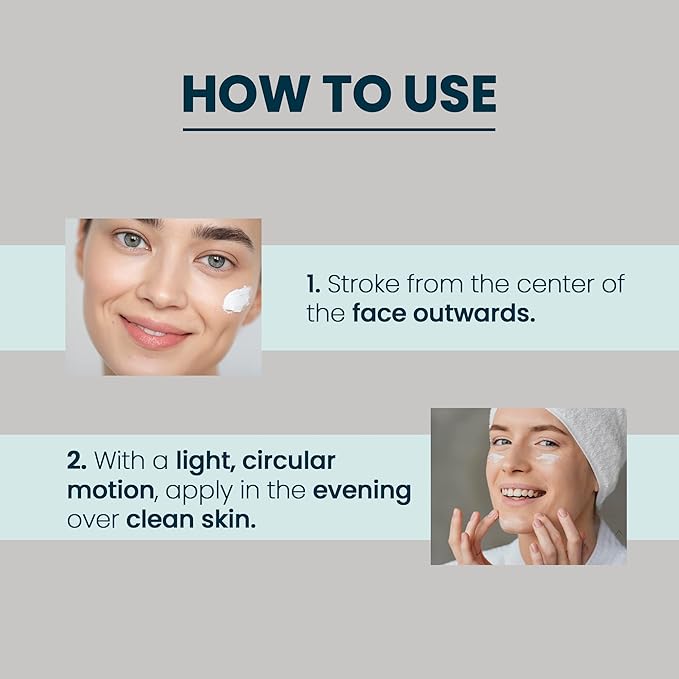 HOW TO USE

1. Stroke from the center of the face outwards.

2. With a light, circular motion, apply in the evening over clean skin.